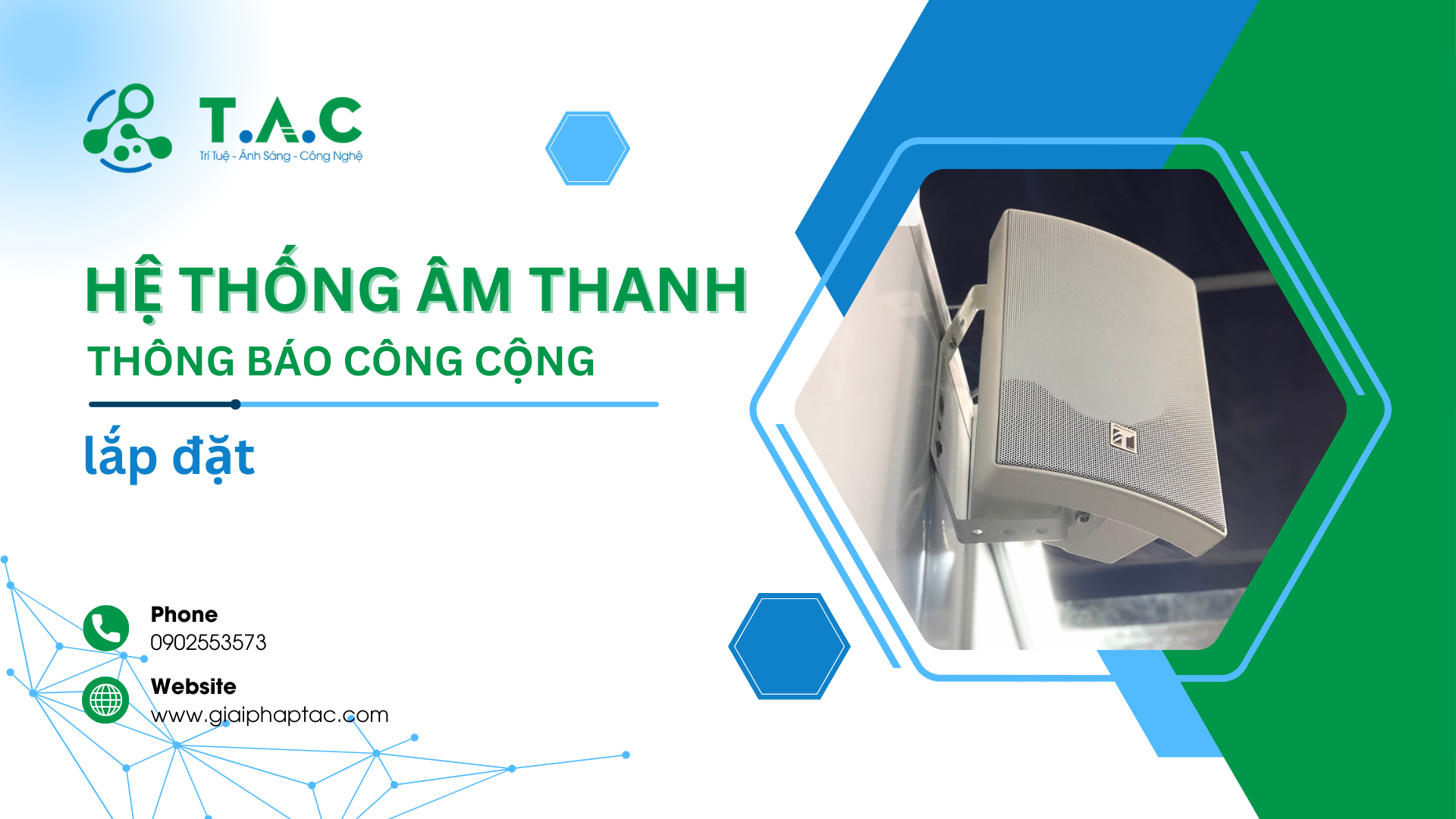 T.A.C
Trí Tuệ - Ánh Sáng - Công Nghệ

HỆ THỐNG ÂM THANH
THÔNG BÁO CÔNG CỘNG

lắp đặt

Phone
0902553573

Website
www.giaiphaptac.com